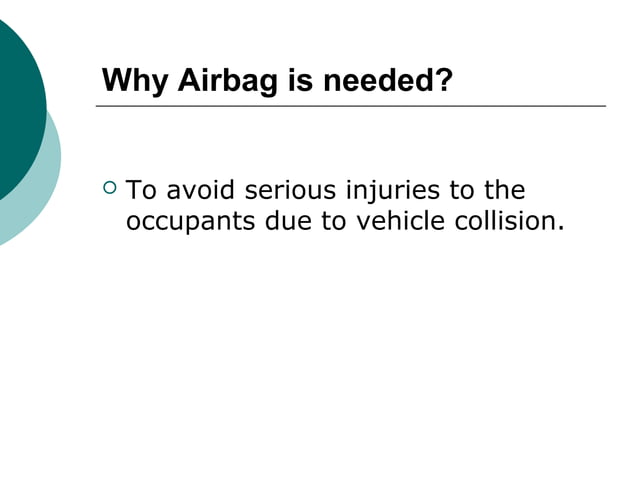 Why Airbag is needed?

To avoid serious injuries to the occupants due to vehicle collision.